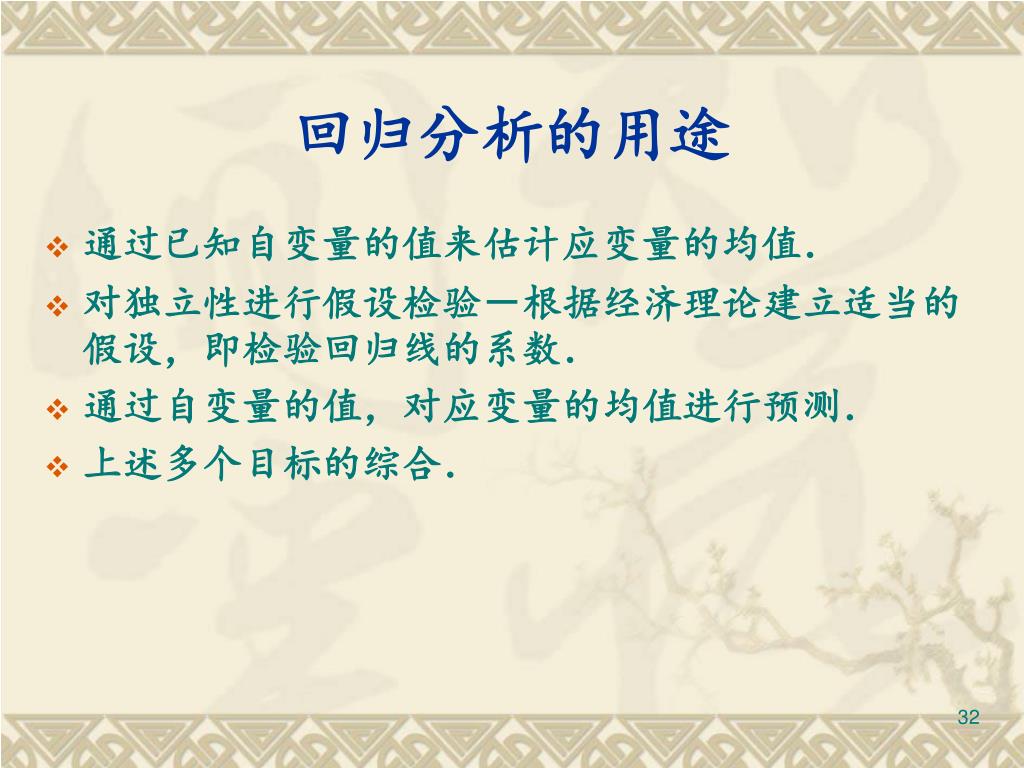 回归分析的用途

❖ 通过已知自变量的值来估计应变量的均值.

❖ 对独立性进行假设检验—根据经济理论建立适当的假设，即检验回归线的系数.

❖ 通过自变量的值，对应变量的均值进行预测.

❖ 上述多个目标的综合.

32